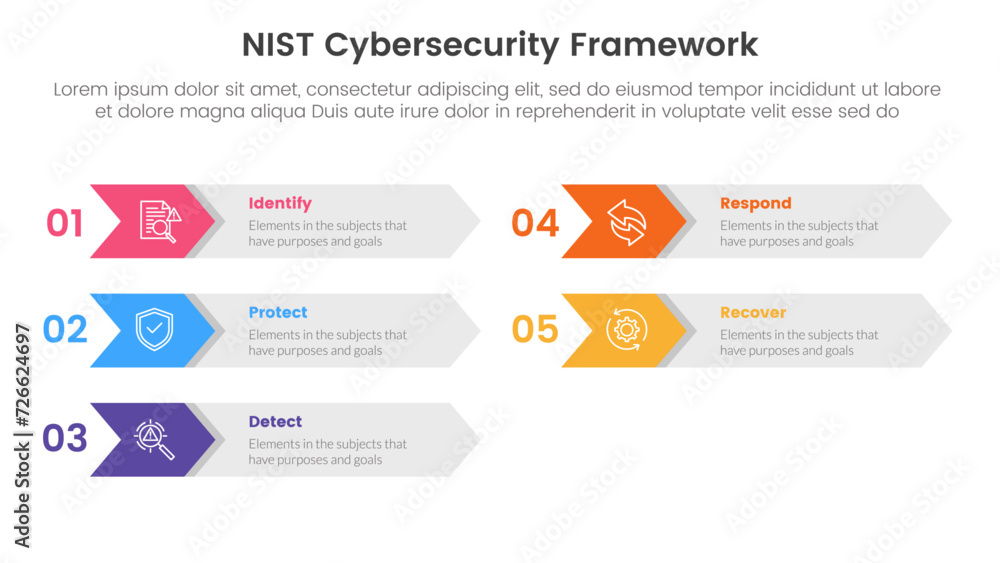 NIST Cybersecurity Framework

Lorem ipsum dolor sit amet, consectetur adipiscing elit, sed do eiusmod tempor incididunt ut labore et dolore magna aliqua Duis aute irure dolor in reprehenderit in voluptate velit esse sed do

01
Identify
Elements in the subjects that have purposes and goals

02
Protect
Elements in the subjects that have purposes and goals

03
Detect
Elements in the subjects that have purposes and goals

04
Respond
Elements in the subjects that have purposes and goals

05
Recover
Elements in the subjects that have purposes and goals

Adobe Stock | #726624697